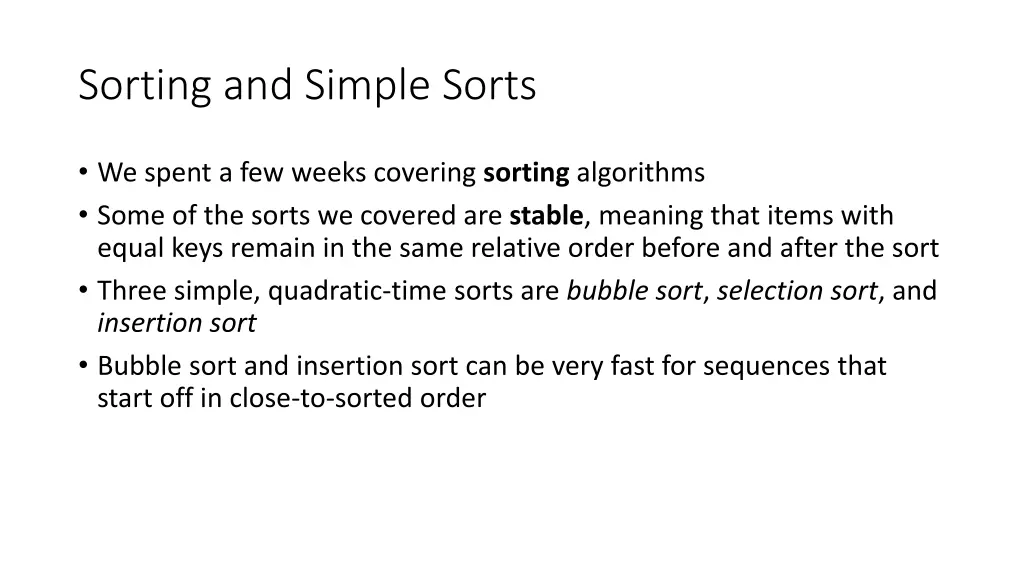 Sorting and Simple Sorts

• We spent a few weeks covering sorting algorithms
• Some of the sorts we covered are stable, meaning that items with equal keys remain in the same relative order before and after the sort
• Three simple, quadratic-time sorts are bubble sort, selection sort, and insertion sort
• Bubble sort and insertion sort can be very fast for sequences that start off in close-to-sorted order